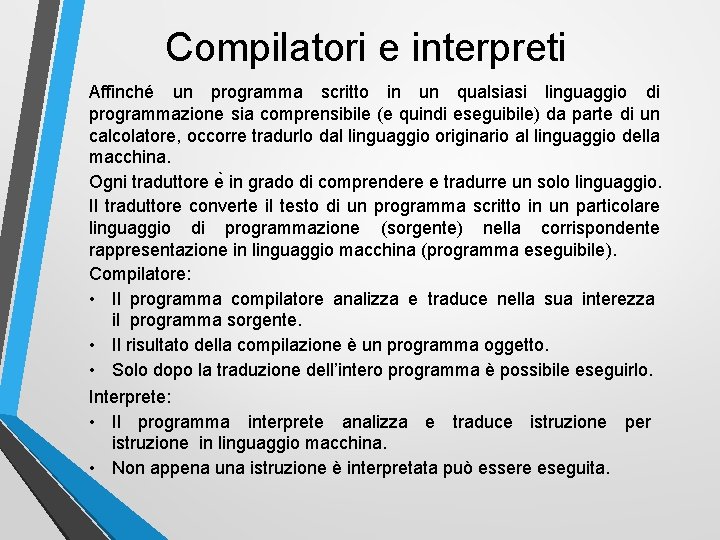 Compilatori e interpreti

Affinché un programma scritto in un qualsiasi linguaggio di programmazione sia comprensibile (e quindi eseguibile) da parte di un calcolatore, occorre tradurlo dal linguaggio originario al linguaggio della macchina.

Ogni traduttore è in grado di comprendere e tradurre un solo linguaggio.

Il traduttore converte il testo di un programma scritto in un particolare linguaggio di programmazione (sorgente) nella corrispondente rappresentazione in linguaggio macchina (programma eseguibile).

Compilatore:

• Il programma compilatore analizza e traduce nella sua interezza il programma sorgente.
• Il risultato della compilazione è un programma oggetto.
• Solo dopo la traduzione dell'intero programma è possibile eseguirlo.

Interprete:

• Il programma interprete analizza e traduce istruzione per istruzione in linguaggio macchina.
• Non appena una istruzione è interpretata può essere eseguita.